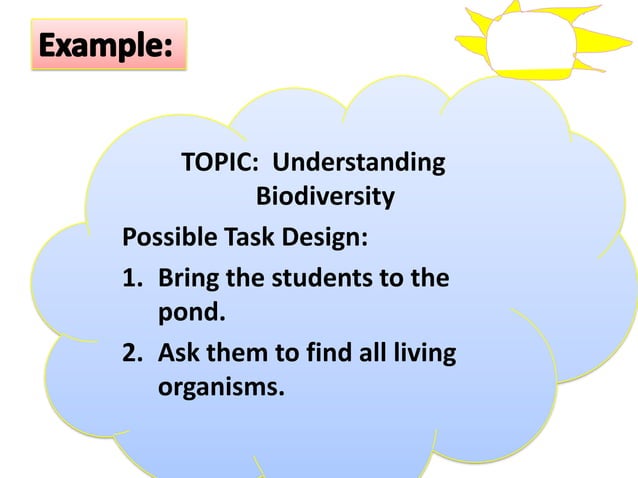 Example:

TOPIC: Understanding Biodiversity

Possible Task Design:

1. Bring the students to the pond.
2. Ask them to find all living organisms.